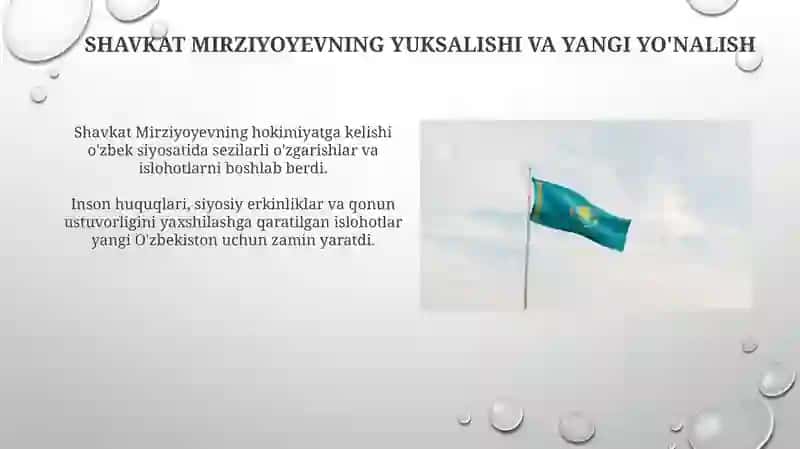 SHAVKAT MIRZIYOYEVNING YUKSALISHI VA YANGI YO'NALISH

Shavkat Mirziyoyevning hokimiyatga kelishi o'zbek siyosatida sezilarli o'zgarishlar va islohotlarni boshlab berdi.

Inson huquqlari, siyosiy erkinliklar va qonun ustuvorligini yaxshilashga qaratilgan islohotlar yangi O'zbekiston uchun zamin yaratdi.